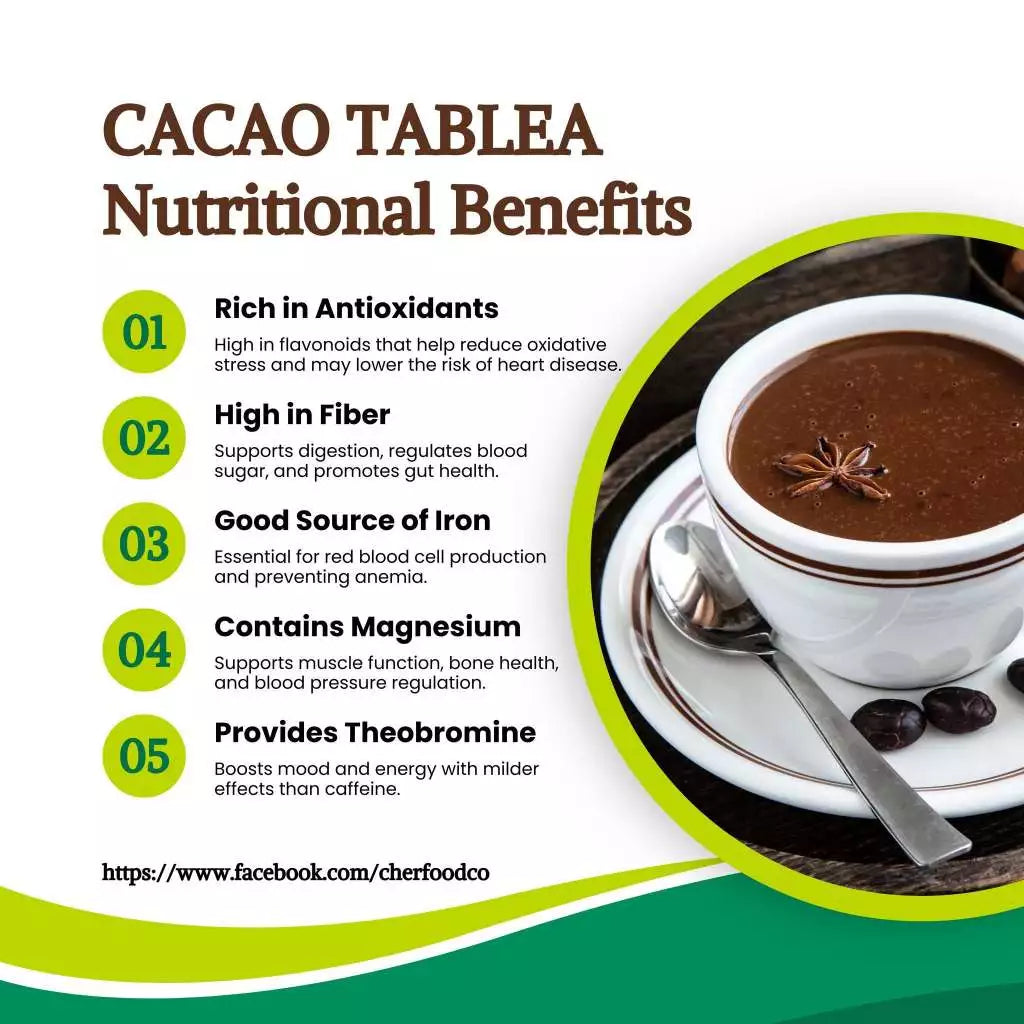 CACAO TABLEA
Nutritional Benefits

01
Rich in Antioxidants
High in flavonoids that help reduce oxidative stress and may lower the risk of heart disease.

02
High in Fiber
Supports digestion, regulates blood sugar, and promotes gut health.

03
Good Source of Iron
Essential for red blood cell production and preventing anemia.

04
Contains Magnesium
Supports muscle function, bone health, and blood pressure regulation.

05
Provides Theobromine
Boosts mood and energy with milder effects than caffeine.

https://www.facebook.com/cherfoodco